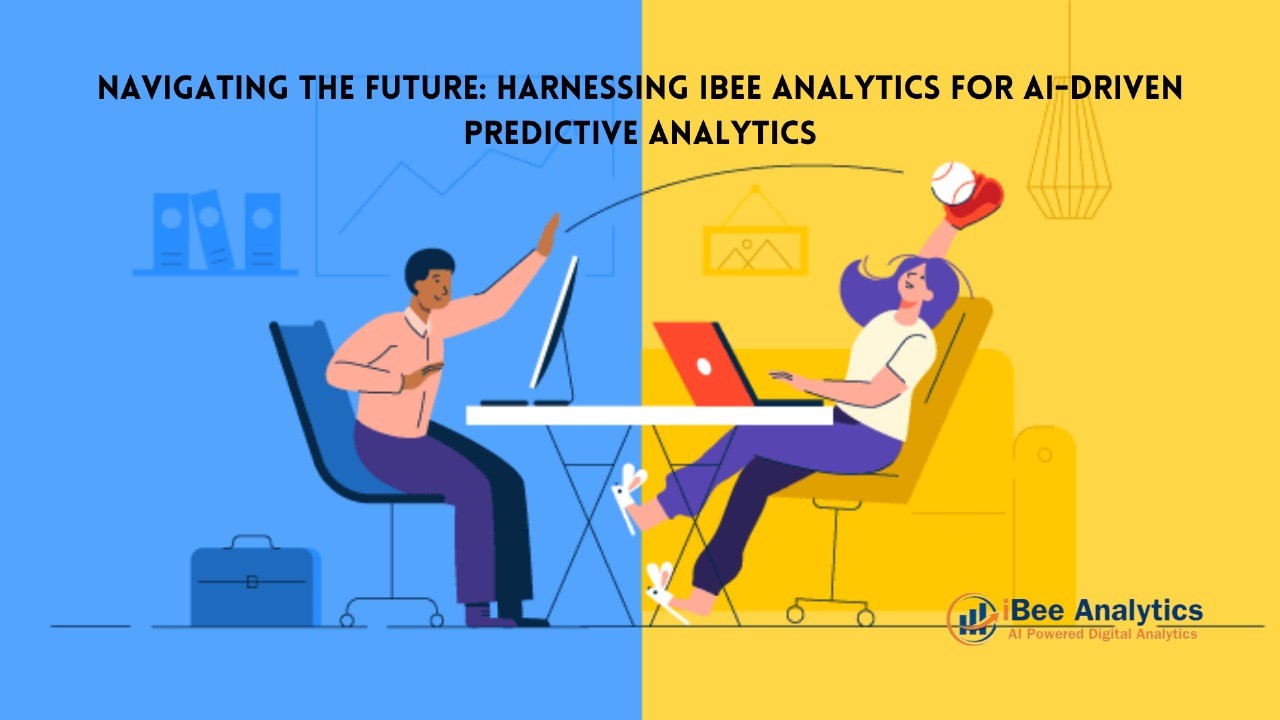 NAVIGATING THE FUTURE: HARNESSING IBEE ANALYTICS FOR AI-DRIVEN PREDICTIVE ANALYTICS

iBee Analytics
AI Powered Digital Analytics